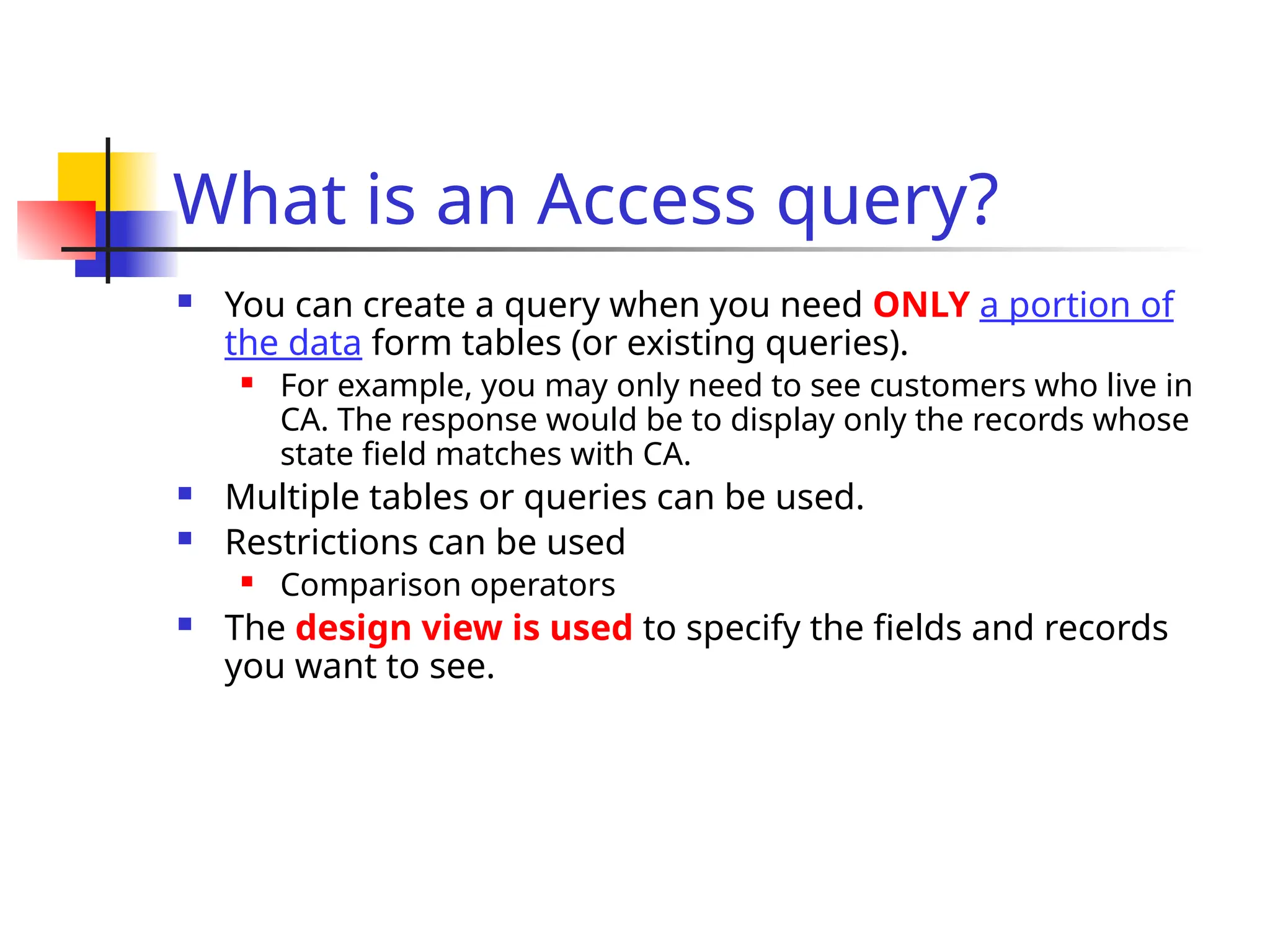 What is an Access query?

- You can create a query when you need ONLY a portion of the data form tables (or existing queries).
  - For example, you may only need to see customers who live in CA. The response would be to display only the records whose state field matches with CA.
- Multiple tables or queries can be used.
- Restrictions can be used
  - Comparison operators
- The design view is used to specify the fields and records you want to see.